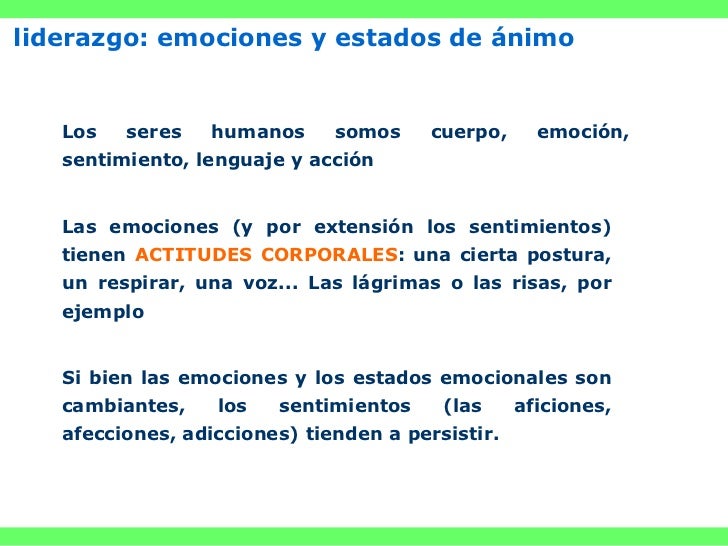 liderazgo: emociones y estados de ánimo

Los seres humanos somos cuerpo, emoción, sentimiento, lenguaje y acción

Las emociones (y por extensión los sentimientos) tienen ACTITUDES CORPORALES: una cierta postura, un respirar, una voz... Las lágrimas o las risas, por ejemplo

Si bien las emociones y los estados emocionales son cambiantes, los sentimientos (las aficiones, afecciones, adicciones) tienden a persistir.